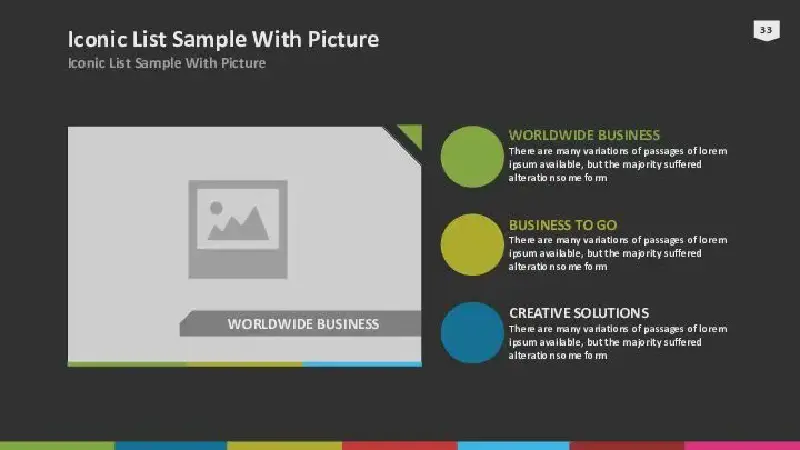 Iconic List Sample With Picture
Iconic List Sample With Picture

33

WORLDWIDE BUSINESS

WORLDWIDE BUSINESS
There are many variations of passages of lorem ipsum available, but the majority suffered alteration some form

BUSINESS TO GO
There are many variations of passages of lorem ipsum available, but the majority suffered alteration some form

CREATIVE SOLUTIONS
There are many variations of passages of lorem ipsum available, but the majority suffered alteration some form